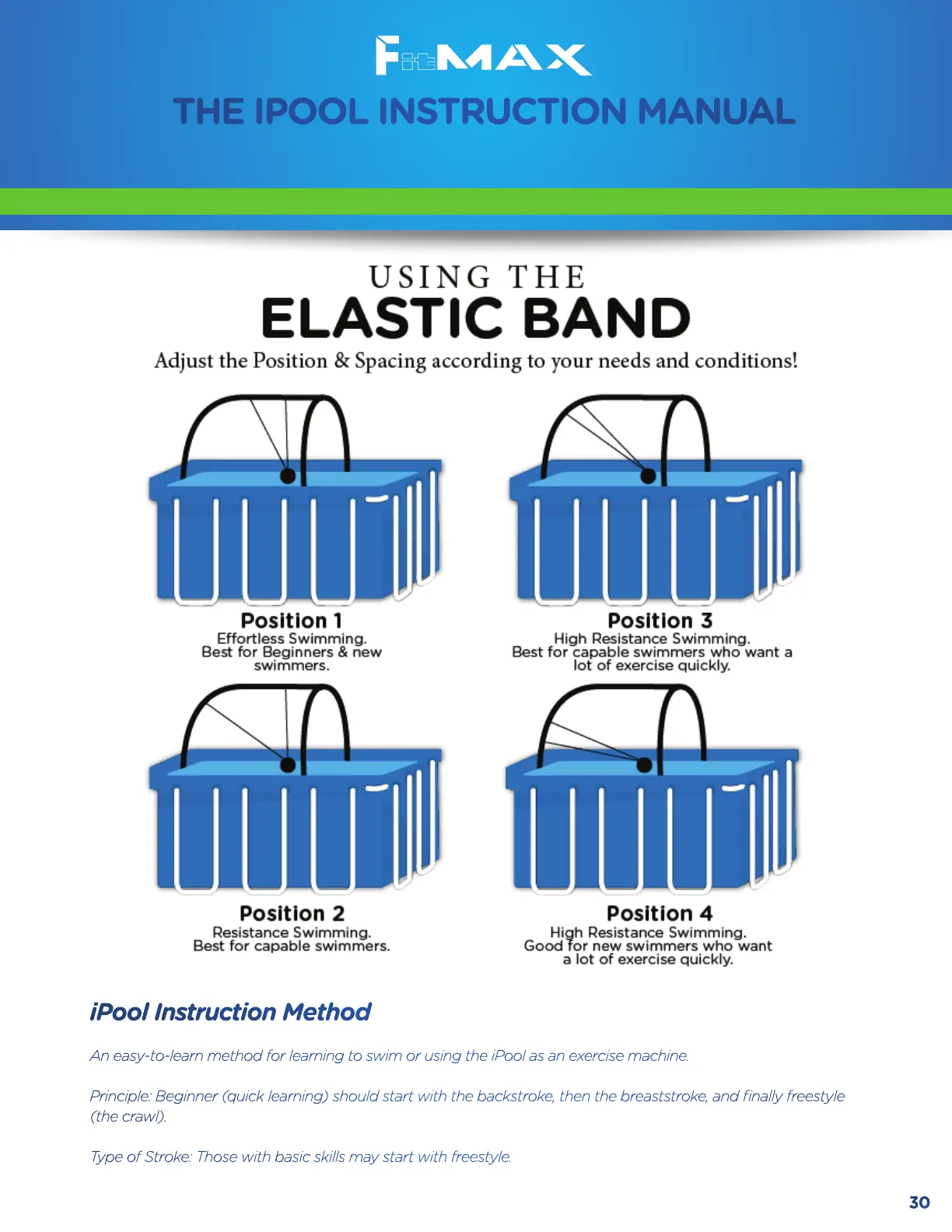 FitMAX

THE IPOOL INSTRUCTION MANUAL

USING THE
ELASTIC BAND

Adjust the Position & Spacing according to your needs and conditions!

Position 1
Effortless Swimming. Best for Beginners & new swimmers.

Position 3
High Resistance Swimming. Best for capable swimmers who want a lot of exercise quickly.

Position 2
Resistance Swimming. Best for capable swimmers.

Position 4
High Resistance Swimming. Good for new swimmers who want a lot of exercise quickly.

iPool Instruction Method

An easy-to-learn method for learning to swim or using the iPool as an exercise machine.

Principle: Beginner (quick learning) should start with the backstroke, then the breaststroke, and finally freestyle (the crawl).

Type of Stroke: Those with basic skills may start with freestyle.

30